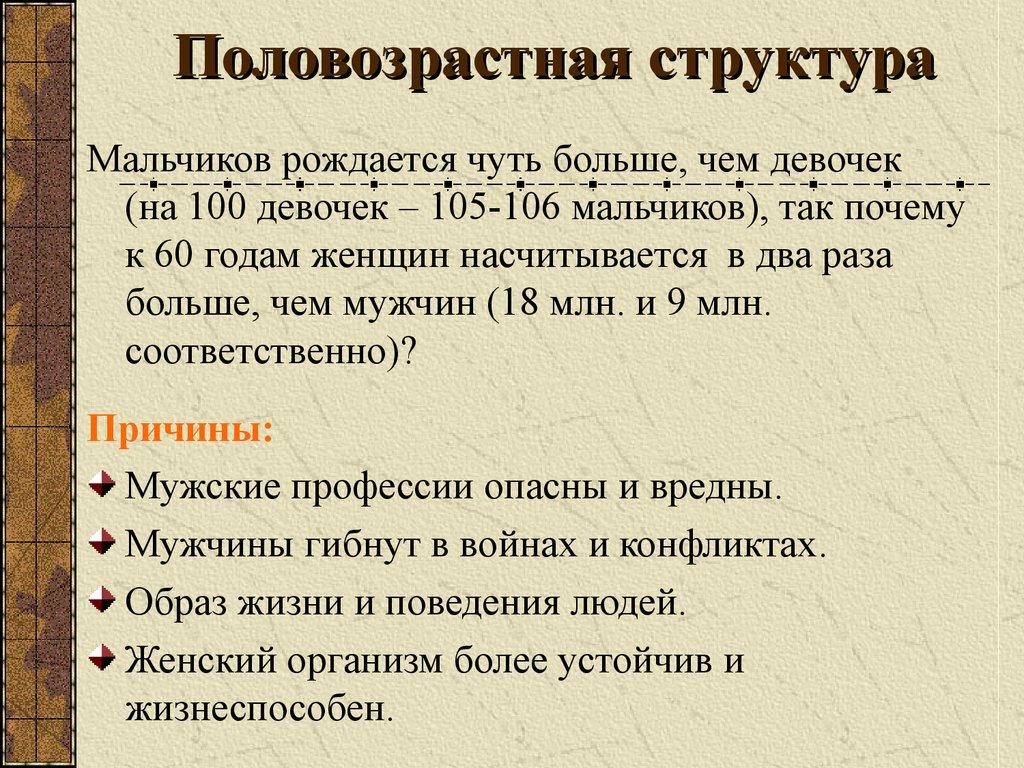 Половозрастная структура

Мальчиков рождается чуть больше, чем девочек (на 100 девочек – 105-106 мальчиков), так почему к 60 годам женщин насчитывается в два раза больше, чем мужчин (18 млн. и 9 млн. соответственно)?

Причины:

Мужские профессии опасны и вредны.

Мужчины гибнут в войнах и конфликтах.

Образ жизни и поведения людей.

Женский организм более устойчив и жизнеспособен.